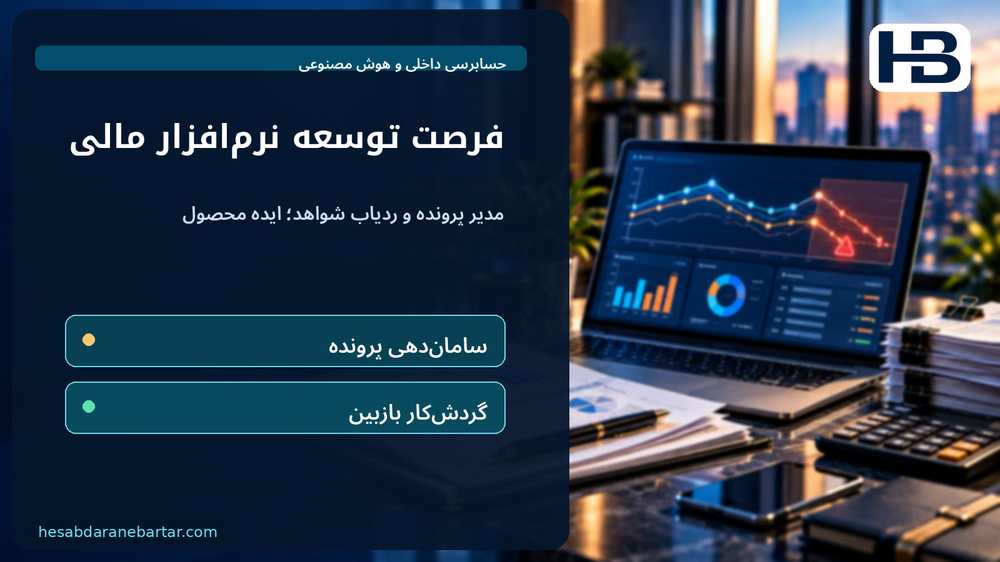 HB

حسابرسی داخلی و هوش مصنوعی

فرصت توسعه نرم‌افزار مالی

مدیر پرونده و ردیاب شواهد؛ ایده محصول

سامان‌دهی پرونده

گردش‌کار بازبین

hesabdaranebartar.com